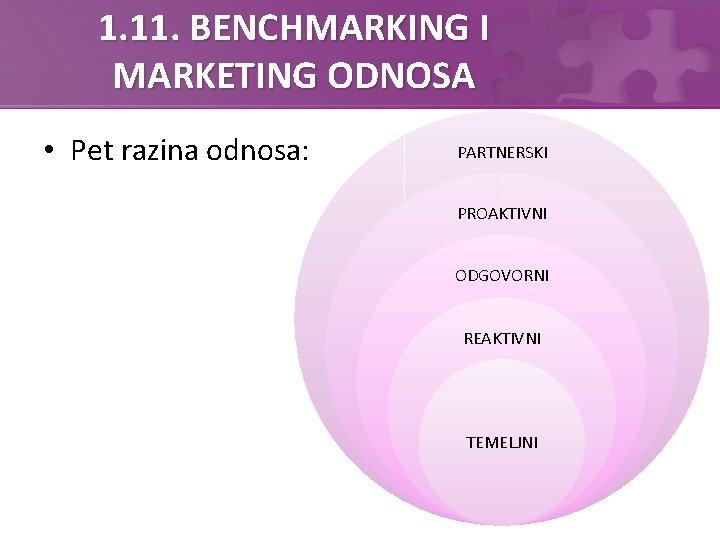 1.11. BENCHMARKING I MARKETING ODNOSA

• Pet razina odnosa:

PARTNERSKI

PROAKTIVNI

ODGOVORNI

REAKTIVNI

TEMELJNI